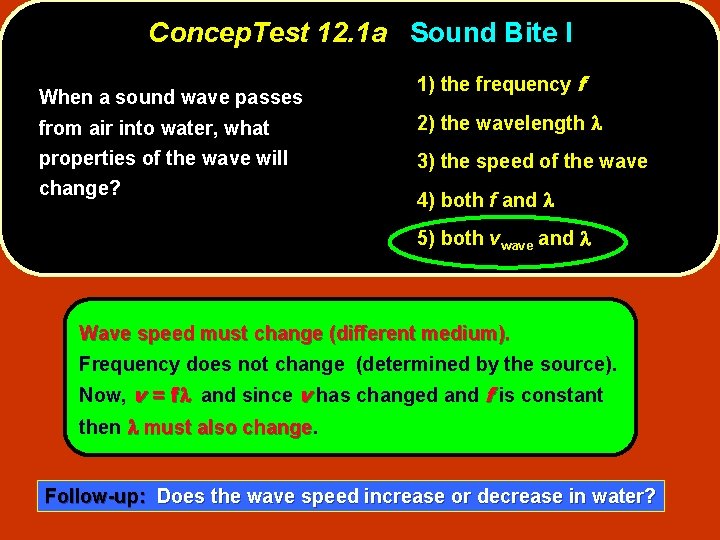 ConcepTest 12.1a Sound Bite I

When a sound wave passes from air into water, what properties of the wave will change?

1) the frequency $f$

2) the wavelength $\lambda$

3) the speed of the wave

4) both $f$ and $\lambda$

5) both $v_{wave}$ and $\lambda$

Wave speed must change (different medium).
Frequency does not change (determined by the source).
Now, $v = f\lambda$ and since $v$ has changed and $f$ is constant then $\lambda$ must also change.

Follow-up: Does the wave speed increase or decrease in water?